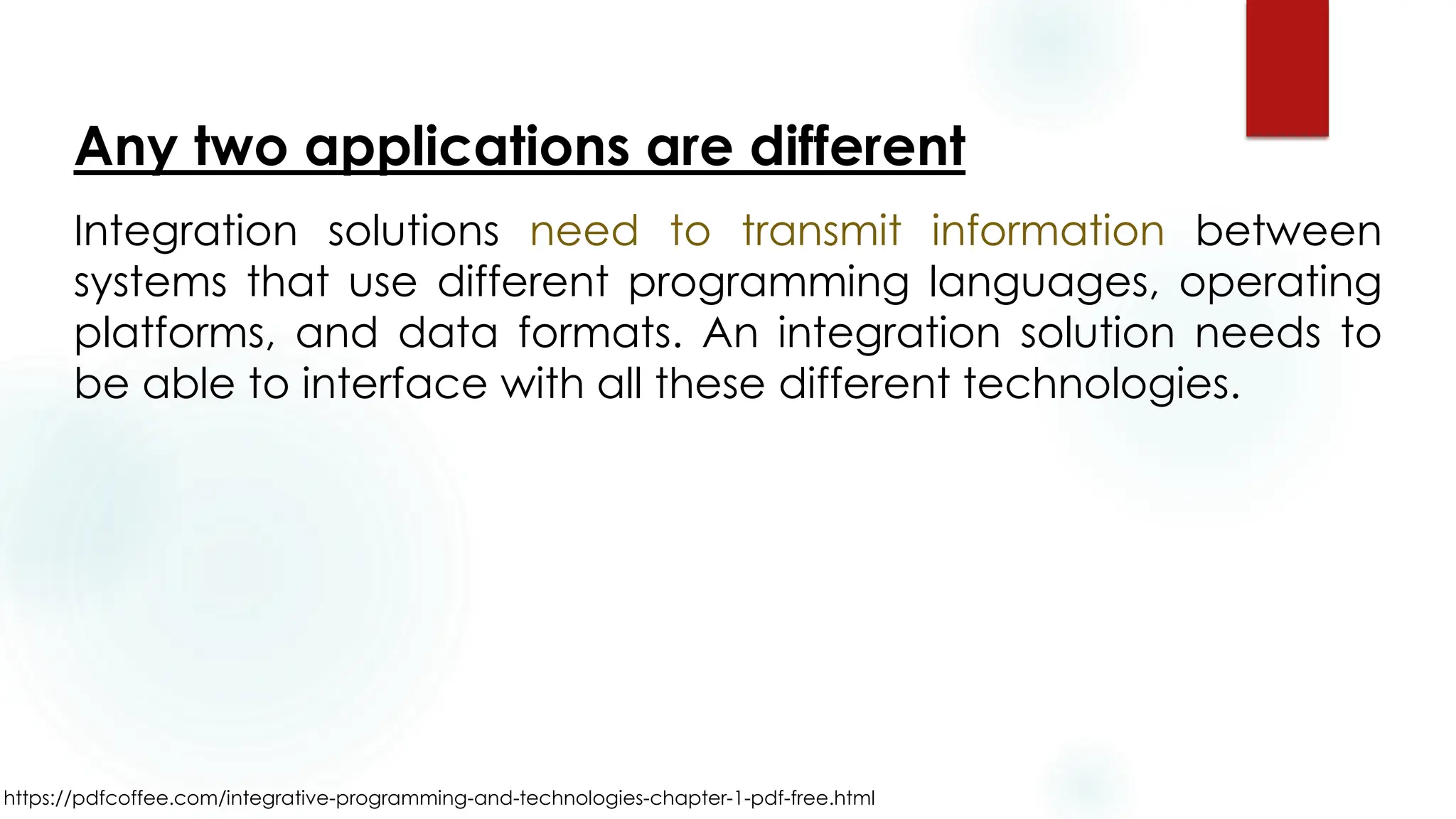 Any two applications are different

Integration solutions need to transmit information between systems that use different programming languages, operating platforms, and data formats. An integration solution needs to be able to interface with all these different technologies.

https://pdfcoffee.com/integrative-programming-and-technologies-chapter-1-pdf-free.html